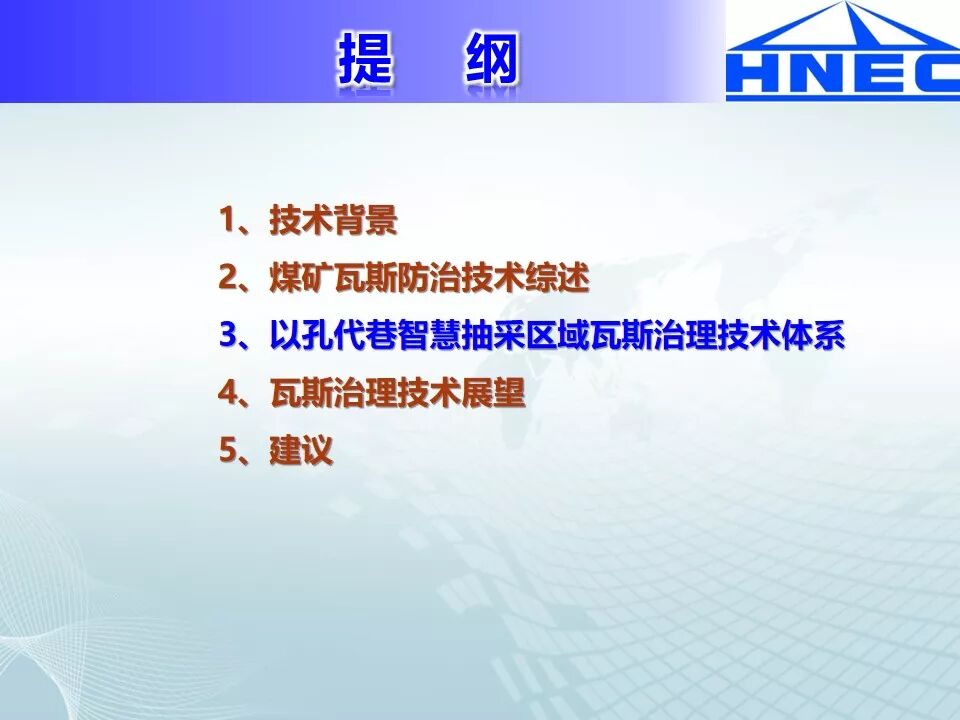 提 纲

HNEC

1、技术背景

2、煤矿瓦斯防治技术综述

3、以孔代巷智慧抽采区域瓦斯治理技术体系

4、瓦斯治理技术展望

5、建议